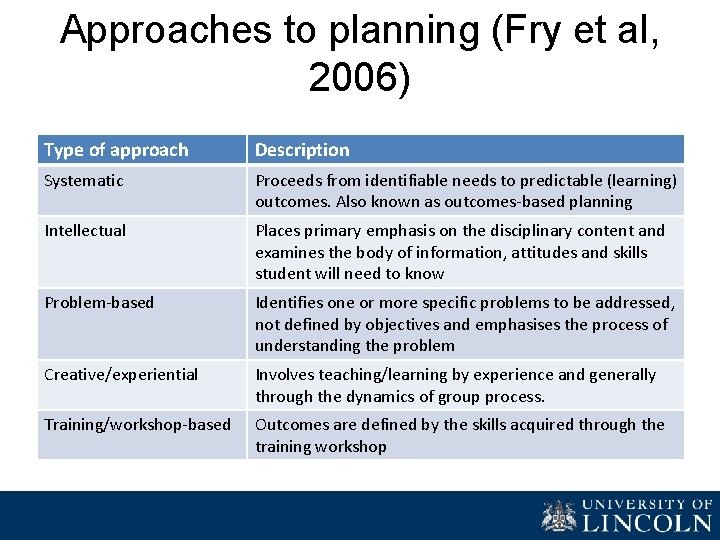 Approaches to planning (Fry et al, 2006)

| Type of approach | Description |
|---|---|
| Systematic | Proceeds from identifiable needs to predictable (learning) outcomes. Also known as outcomes-based planning |
| Intellectual | Places primary emphasis on the disciplinary content and examines the body of information, attitudes and skills student will need to know |
| Problem-based | Identifies one or more specific problems to be addressed, not defined by objectives and emphasises the process of understanding the problem |
| Creative/experiential | Involves teaching/learning by experience and generally through the dynamics of group process. |
| Training/workshop-based | Outcomes are defined by the skills acquired through the training workshop |

UNIVERSITY OF LINCOLN